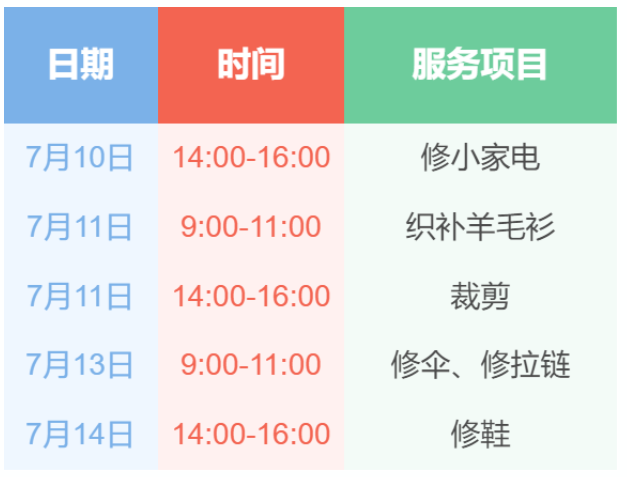 | 日期 | 时间 | 服务项目 |
|---|---|---|
| 7月10日 | 14:00-16:00 | 修小家电 |
| 7月11日 | 9:00-11:00 | 织补羊毛衫 |
| 7月11日 | 14:00-16:00 | 裁剪 |
| 7月13日 | 9:00-11:00 | 修伞、修拉链 |
| 7月14日 | 14:00-16:00 | 修鞋 |